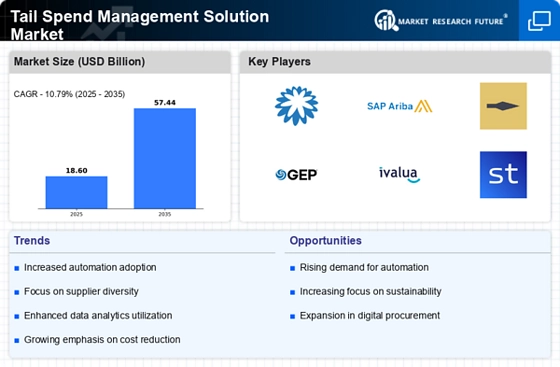 Tail Spend Management Solution Market

MARKET RESEARCH FUTURE®

Market Size (USD Billion)

CAGR - 10.79% (2025 - 2035)

18.60

57.44

2025

2035

Key Players

SAP Ariba

GEP

ivalua

st

Trends

Increased automation adoption

Focus on supplier diversity

Enhanced data analytics utilization

Growing emphasis on cost reduction

Opportunities

Rising demand for automation

Increasing focus on sustainability

Expansion in digital procurement